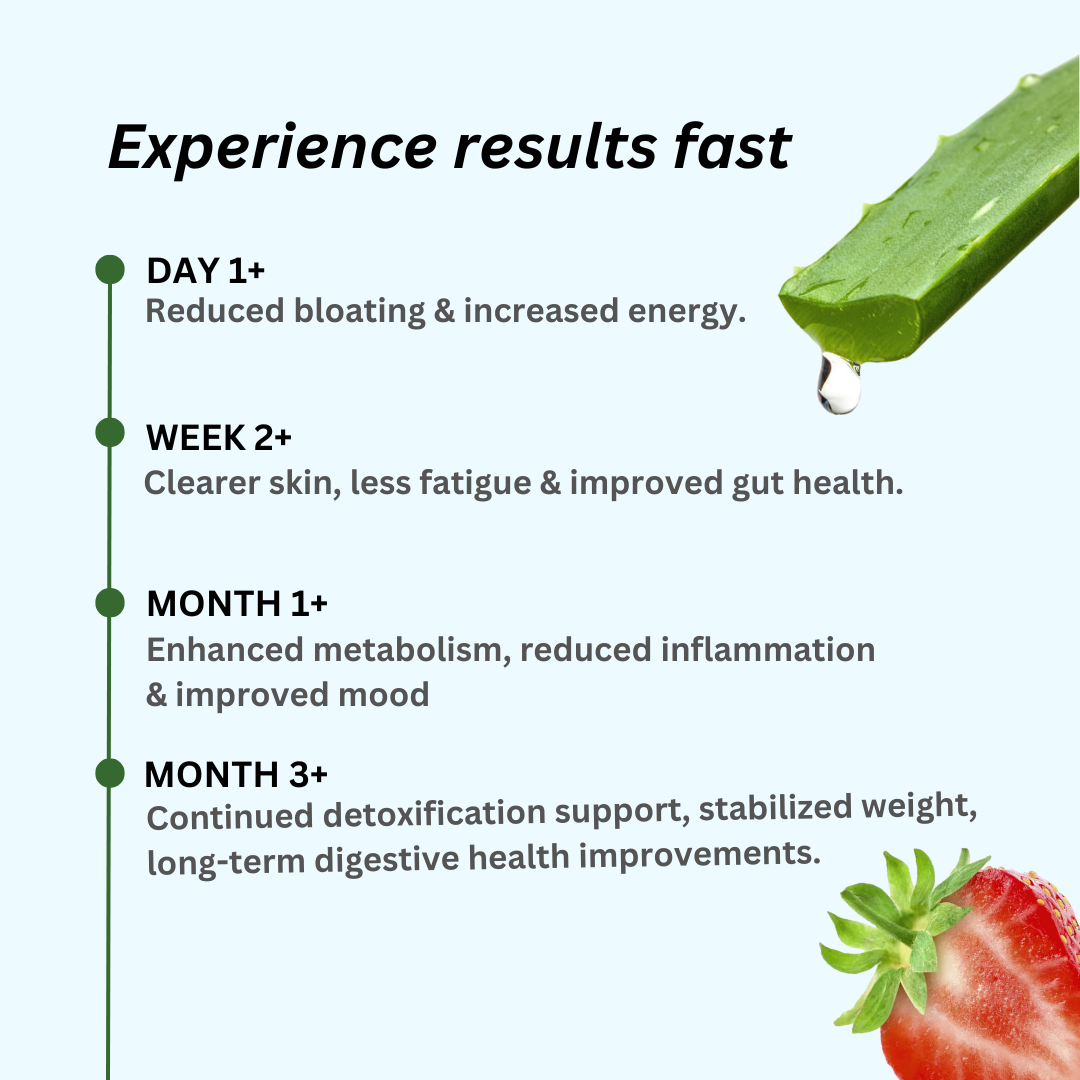 Experience results fast

DAY 1+
Reduced bloating & increased energy.

WEEK 2+
Clearer skin, less fatigue & improved gut health.

MONTH 1+
Enhanced metabolism, reduced inflammation & improved mood

MONTH 3+
Continued detoxification support, stabilized weight, long-term digestive health improvements.